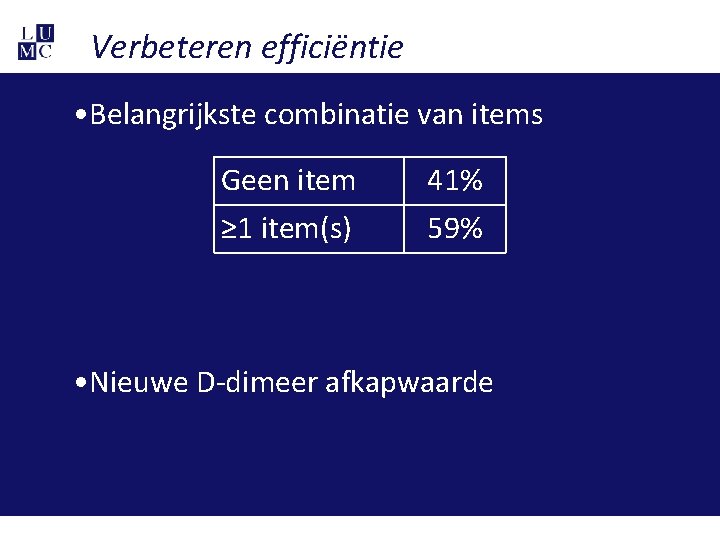 L U
M C

Verbeteren efficiëntie

•Belangrijkste combinatie van items

| Geen item | 41% |
|---|---|
| ≥1 item(s) | 59% |

•Nieuwe D-dimeer afkapwaarde